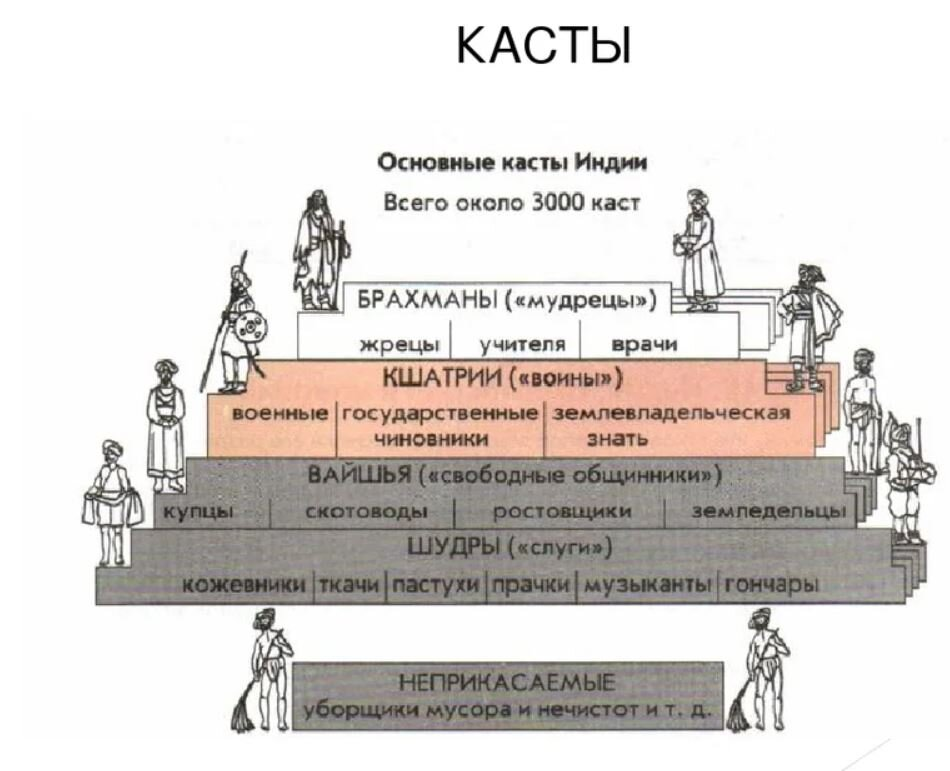 КАСТЫ

Основные касты Индии

Всего около 3000 каст

БРАХМАНЫ («мудрецы»)

жрецы | учителя | врачи

КШАТРИИ («воины»)

военные | государственные чиновники | землевладельческая знать

ВАЙШЬЯ («свободные общинники»)

купцы | скотоводы | ростовщики | земледельцы

ШУДРЫ («слуги»)

кожевники | ткачи | пастухи | прачки | музыканты | гончары

НЕПРИКАСАЕМЫЕ
уборщики мусора и нечистот и т. д.